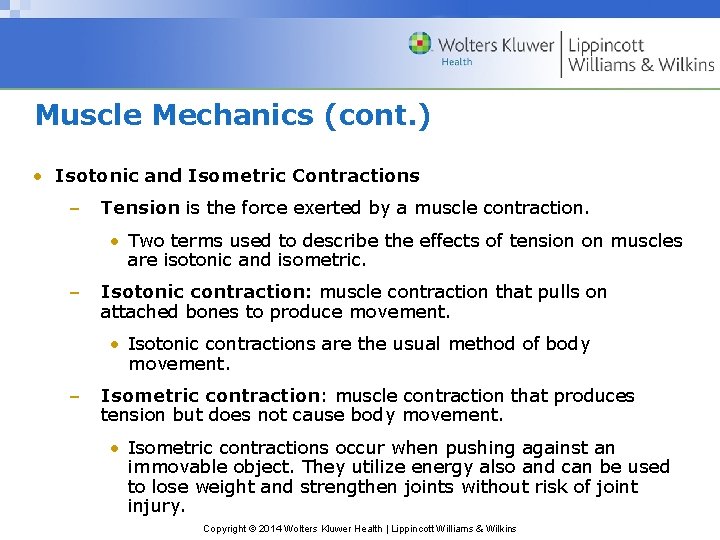 Wolters Kluwer
Health
Lippincott
Williams & Wilkins

Muscle Mechanics (cont.)

• Isotonic and Isometric Contractions

– Tension is the force exerted by a muscle contraction.

• Two terms used to describe the effects of tension on muscles are isotonic and isometric.

– Isotonic contraction: muscle contraction that pulls on attached bones to produce movement.

• Isotonic contractions are the usual method of body movement.

– Isometric contraction: muscle contraction that produces tension but does not cause body movement.

• Isometric contractions occur when pushing against an immovable object. They utilize energy also and can be used to lose weight and strengthen joints without risk of joint injury.

Copyright © 2014 Wolters Kluwer Health | Lippincott Williams & Wilkins